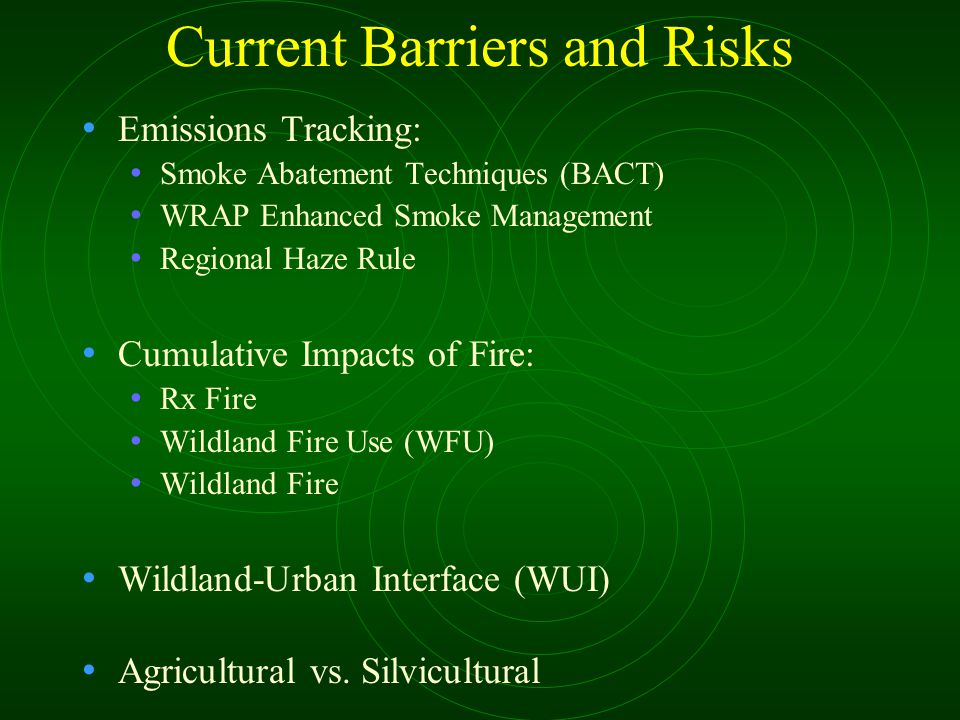 Current Barriers and Risks

• Emissions Tracking:
  • Smoke Abatement Techniques (BACT)
  • WRAP Enhanced Smoke Management
  • Regional Haze Rule

• Cumulative Impacts of Fire:
  • Rx Fire
  • Wildland Fire Use (WFU)
  • Wildland Fire

• Wildland-Urban Interface (WUI)

• Agricultural vs. Silvicultural